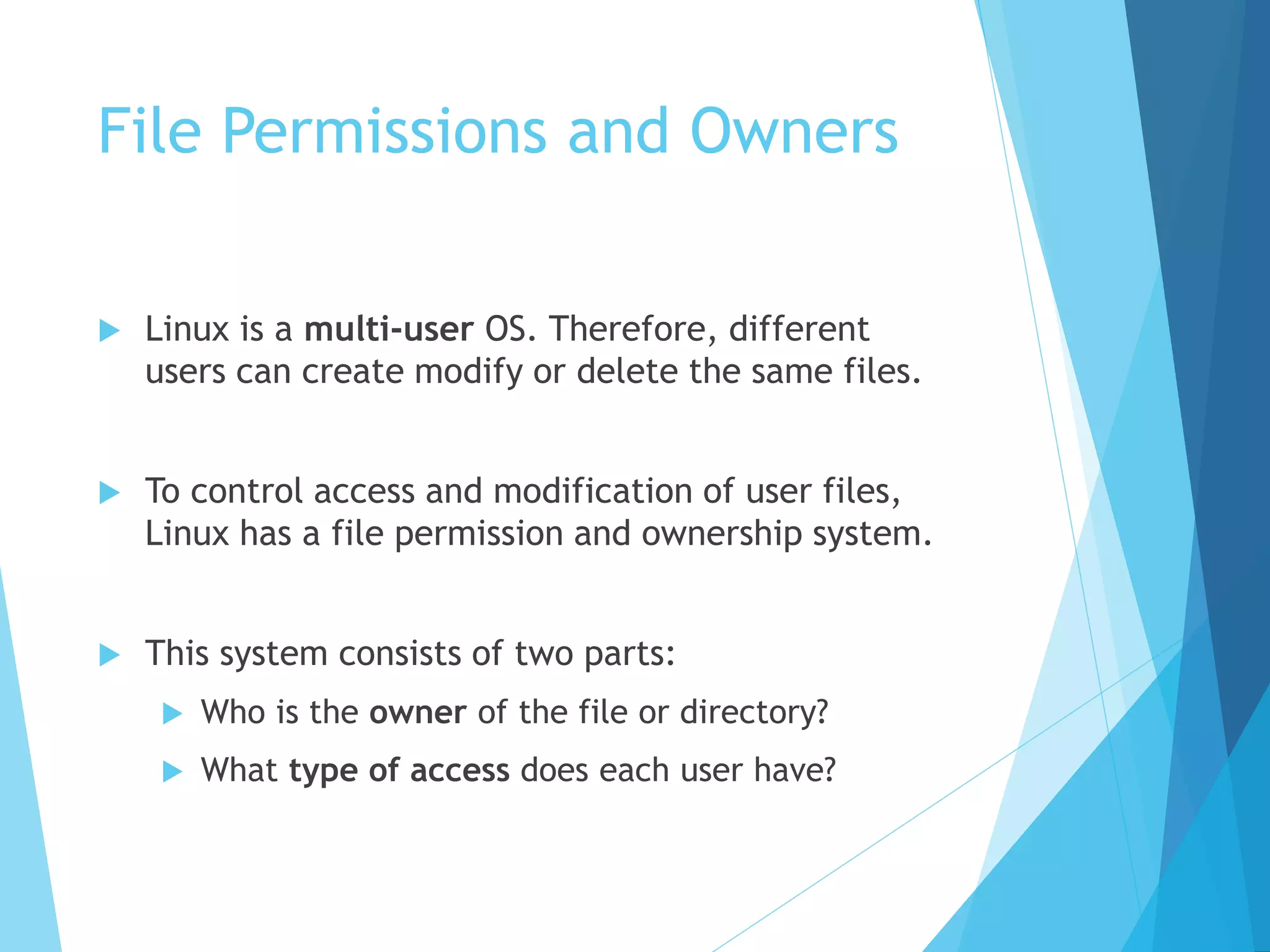 File Permissions and Owners

Linux is a multi-user OS. Therefore, different users can create modify or delete the same files.

To control access and modification of user files, Linux has a file permission and ownership system.

This system consists of two parts:

Who is the owner of the file or directory?

What type of access does each user have?